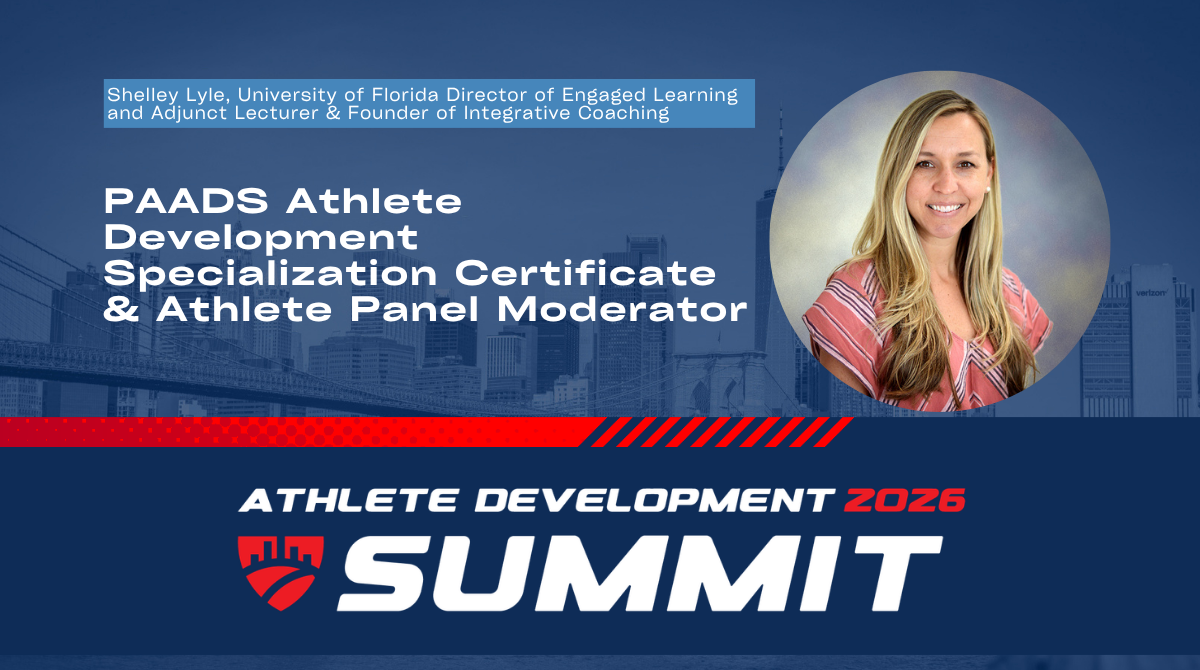 Shelley Lyle, University of Florida Director of Engaged Learning and Adjunct Lecturer & Founder of Integrative Coaching

PAADS Athlete Development Specialization Certificate & Athlete Panel Moderator

verizon

ATHLETE DEVELOPMENT 2026
SUMMIT